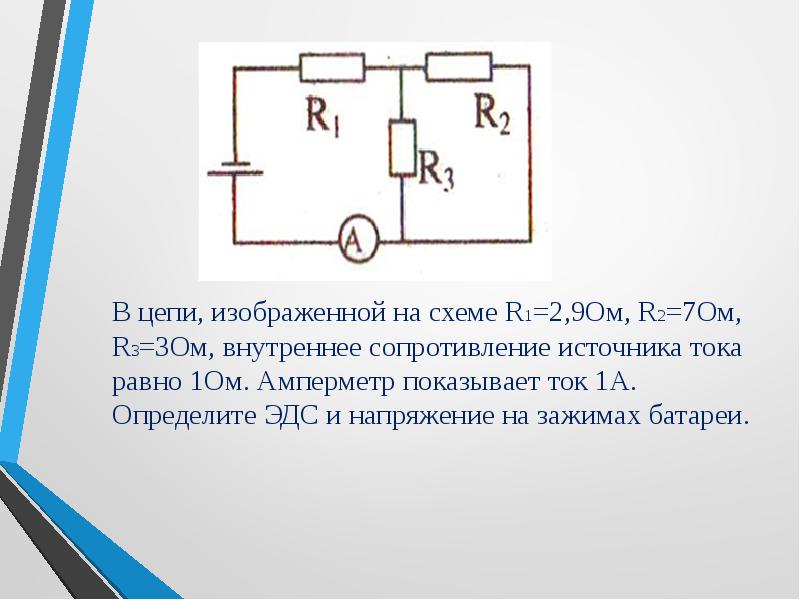 $R_1$ $R_2$ $R_3$ A

В цепи, изображенной на схеме $R_1$=2,9Ом, $R_2$=7Ом, $R_3$=3Ом, внутреннее сопротивление источника тока равно 1Ом. Амперметр показывает ток 1А. Определите ЭДС и напряжение на зажимах батареи.